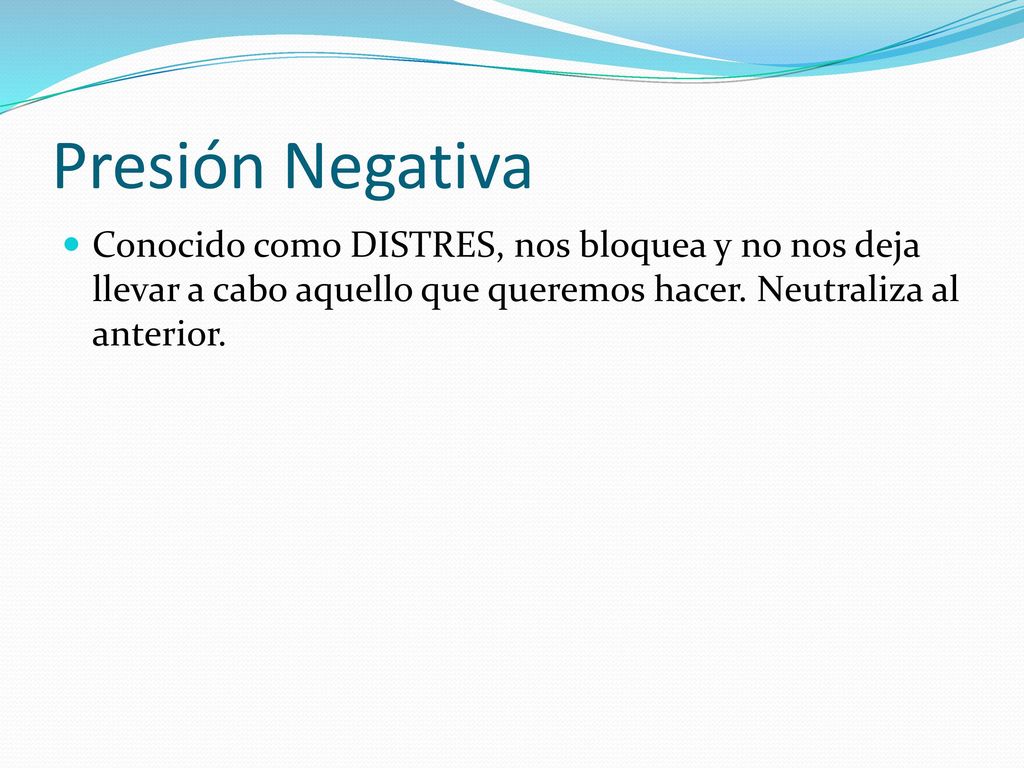 Presión Negativa

Conocido como DISTRES, nos bloquea y no nos deja llevar a cabo aquello que queremos hacer. Neutraliza al anterior.